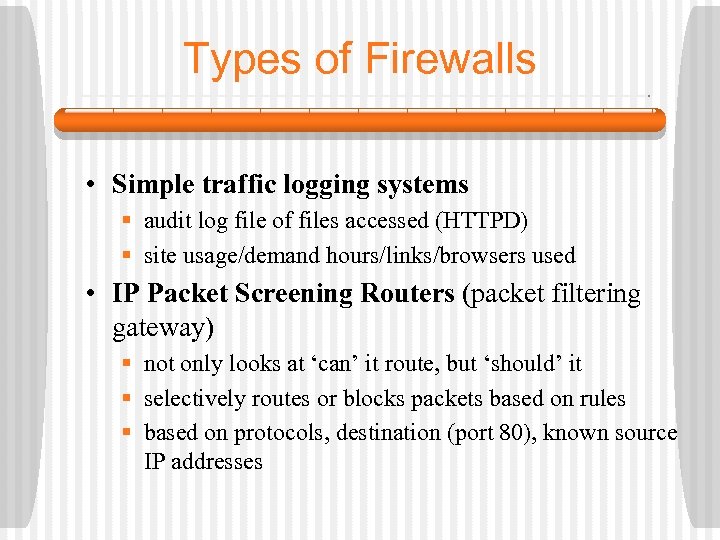 Types of Firewalls

• Simple traffic logging systems
▪ audit log file of files accessed (HTTPD)
▪ site usage/demand hours/links/browsers used

• IP Packet Screening Routers (packet filtering gateway)
▪ not only looks at ‘can’ it route, but ‘should’ it
▪ selectively routes or blocks packets based on rules
▪ based on protocols, destination (port 80), known source IP addresses